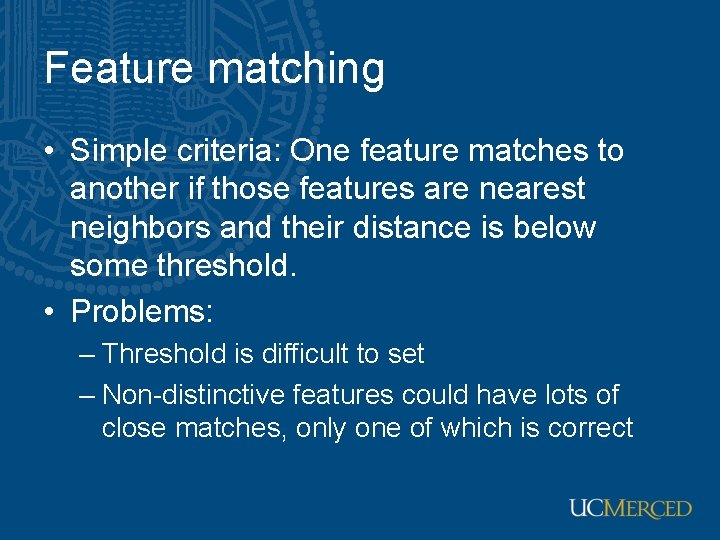 Feature matching

• Simple criteria: One feature matches to another if those features are nearest neighbors and their distance is below some threshold.
• Problems:
– Threshold is difficult to set
– Non-distinctive features could have lots of close matches, only one of which is correct

UCMERCED